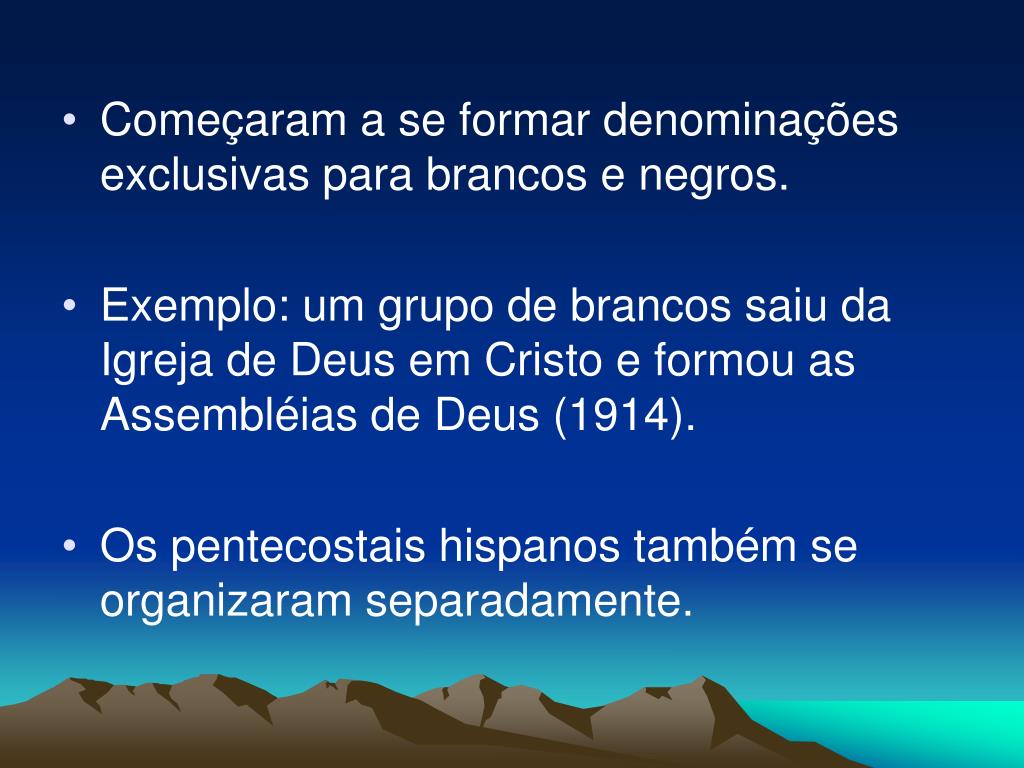 • Começaram a se formar denominações exclusivas para brancos e negros.

• Exemplo: um grupo de brancos saiu da Igreja de Deus em Cristo e formou as Assembléias de Deus (1914).

• Os pentecostais hispanos também se organizaram separadamente.